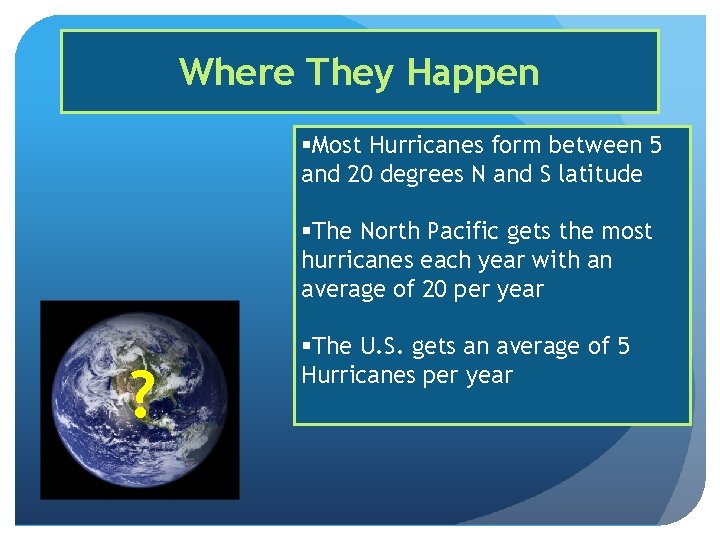 Where They Happen

▪Most Hurricanes form between 5 and 20 degrees N and S latitude

▪The North Pacific gets the most hurricanes each year with an average of 20 per year

▪The U.S. gets an average of 5 Hurricanes per year

?